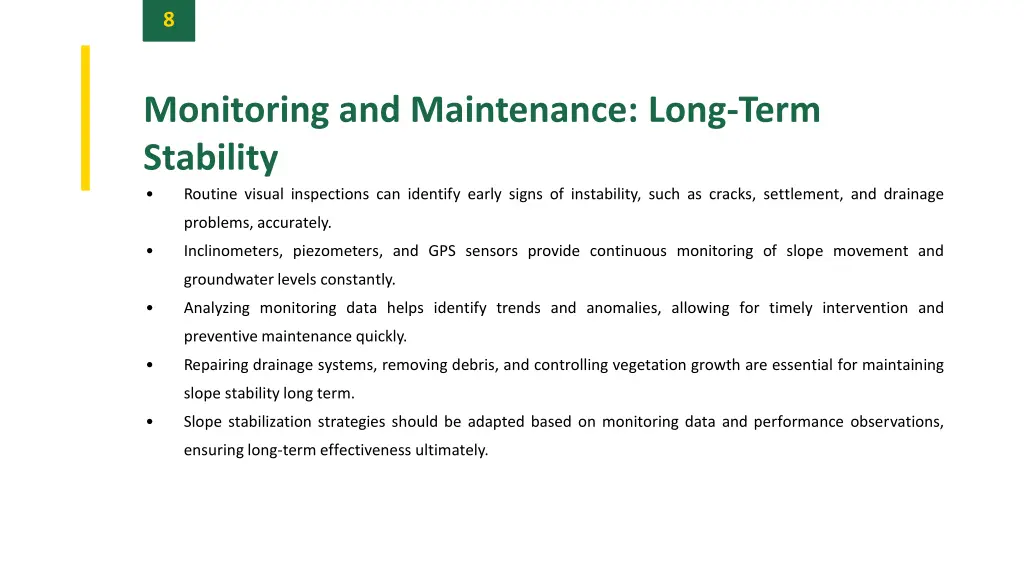 8

Monitoring and Maintenance: Long-Term Stability

• Routine visual inspections can identify early signs of instability, such as cracks, settlement, and drainage problems, accurately.
• Inclinometers, piezometers, and GPS sensors provide continuous monitoring of slope movement and groundwater levels constantly.
• Analyzing monitoring data helps identify trends and anomalies, allowing for timely intervention and preventive maintenance quickly.
• Repairing drainage systems, removing debris, and controlling vegetation growth are essential for maintaining slope stability long term.
• Slope stabilization strategies should be adapted based on monitoring data and performance observations, ensuring long-term effectiveness ultimately.